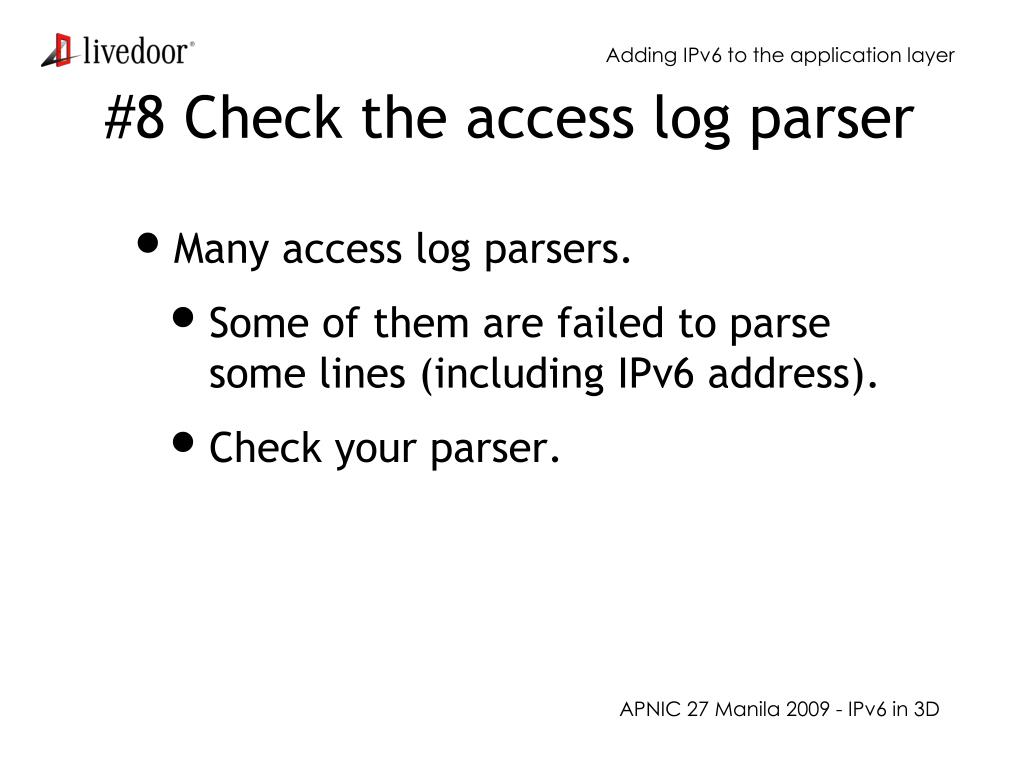 livedoor®

Adding IPv6 to the application layer

#8 Check the access log parser

• Many access log parsers.
  • Some of them are failed to parse some lines (including IPv6 address).
  • Check your parser.

APNIC 27 Manila 2009 - IPv6 in 3D